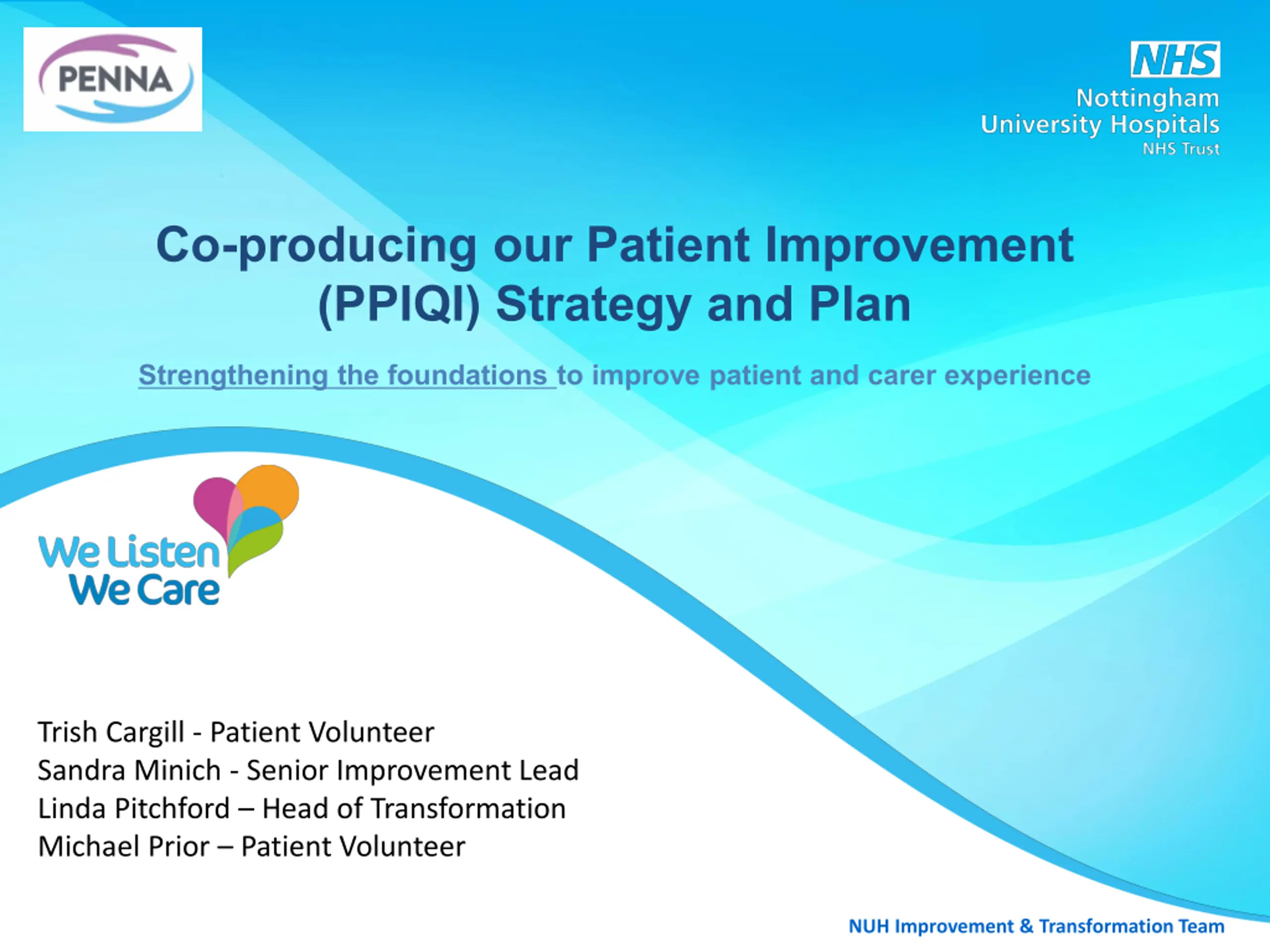 PENNA

NHS
Nottingham
University Hospitals
NHS Trust

Co-producing our Patient Improvement (PPIQI) Strategy and Plan

Strengthening the foundations to improve patient and carer experience

We Listen
We Care

Trish Cargill - Patient Volunteer
Sandra Minich - Senior Improvement Lead
Linda Pitchford – Head of Transformation
Michael Prior – Patient Volunteer

NUH Improvement & Transformation Team